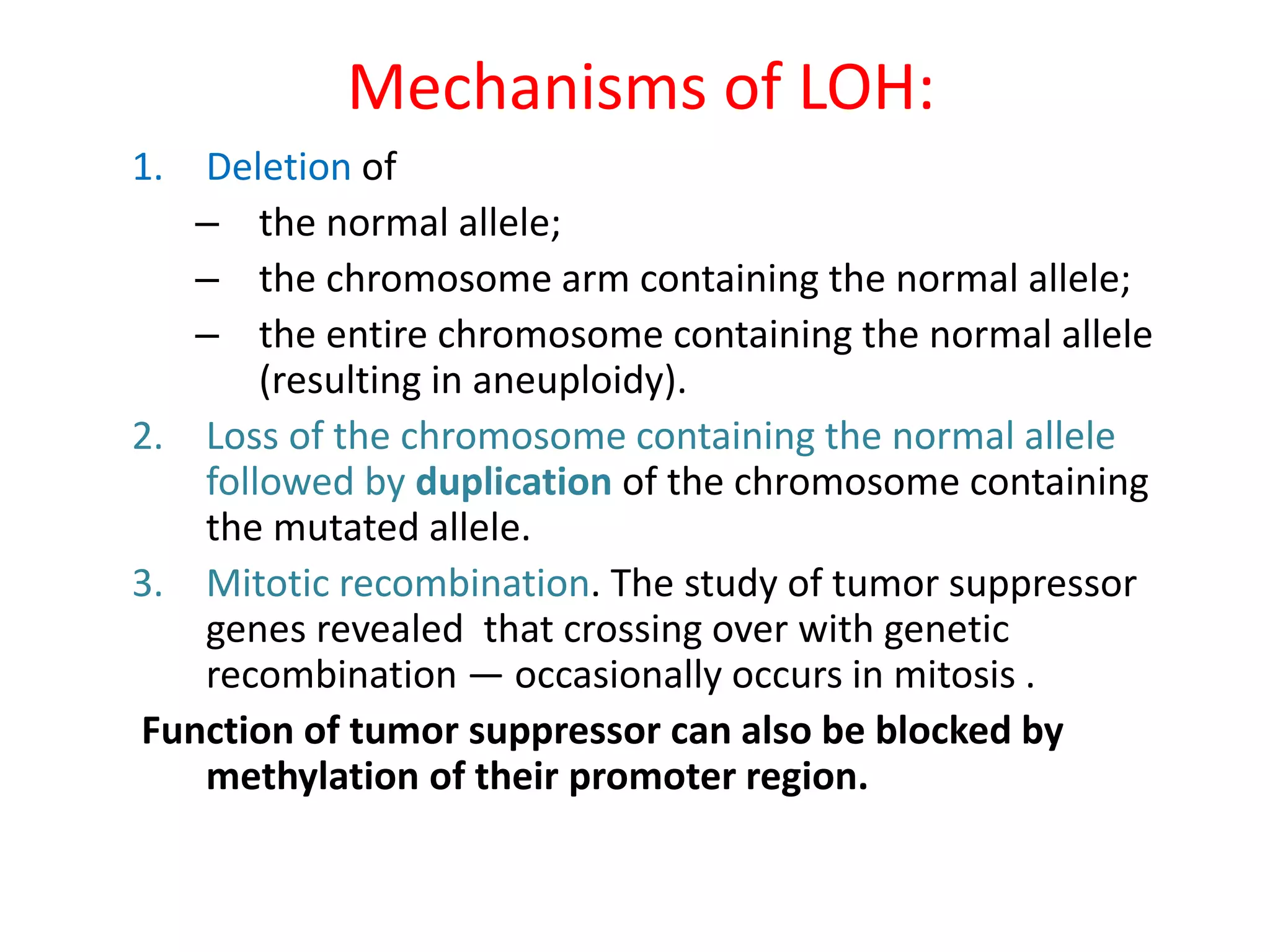 Mechanisms of LOH:

1. Deletion of
– the normal allele;
– the chromosome arm containing the normal allele;
– the entire chromosome containing the normal allele (resulting in aneuploidy).

2. Loss of the chromosome containing the normal allele followed by duplication of the chromosome containing the mutated allele.

3. Mitotic recombination. The study of tumor suppressor genes revealed that crossing over with genetic recombination — occasionally occurs in mitosis .

Function of tumor suppressor can also be blocked by methylation of their promoter region.